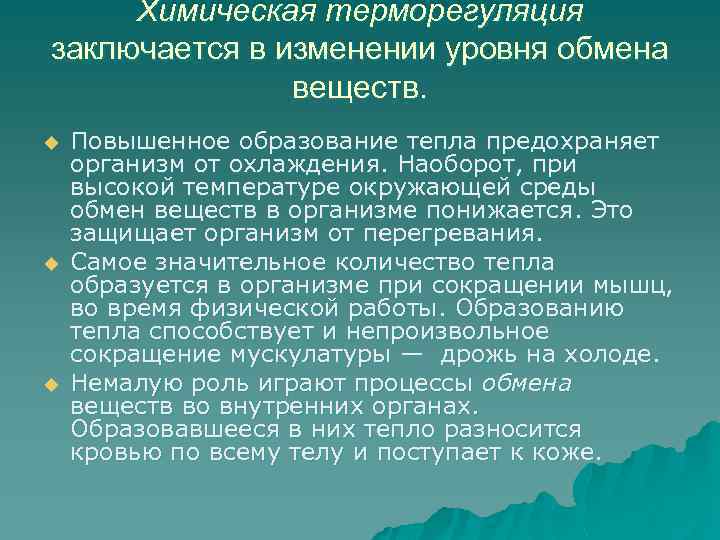 Химическая терморегуляция заключается в изменении уровня обмена веществ.

Повышенное образование тепла предохраняет организм от охлаждения. Наоборот, при высокой температуре окружающей среды обмен веществ в организме понижается. Это защищает организм от перегревания.

Самое значительное количество тепла образуется в организме при сокращении мышц, во время физической работы. Образованию тепла способствует и непроизвольное сокращение мускулатуры — дрожь на холоде.

Немалую роль играют процессы обмена веществ во внутренних органах. Образовавшееся в них тепло разносится кровью по всему телу и поступает к коже.